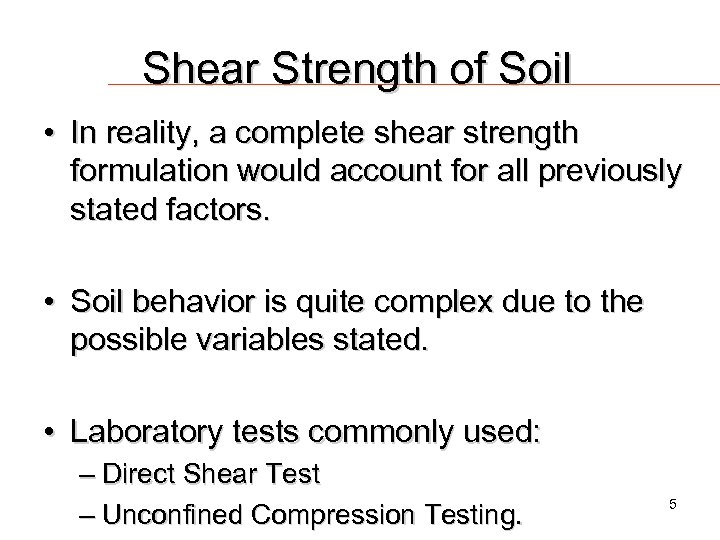 Shear Strength of Soil

• In reality, a complete shear strength formulation would account for all previously stated factors.

• Soil behavior is quite complex due to the possible variables stated.

• Laboratory tests commonly used:
– Direct Shear Test
– Unconfined Compression Testing.

5